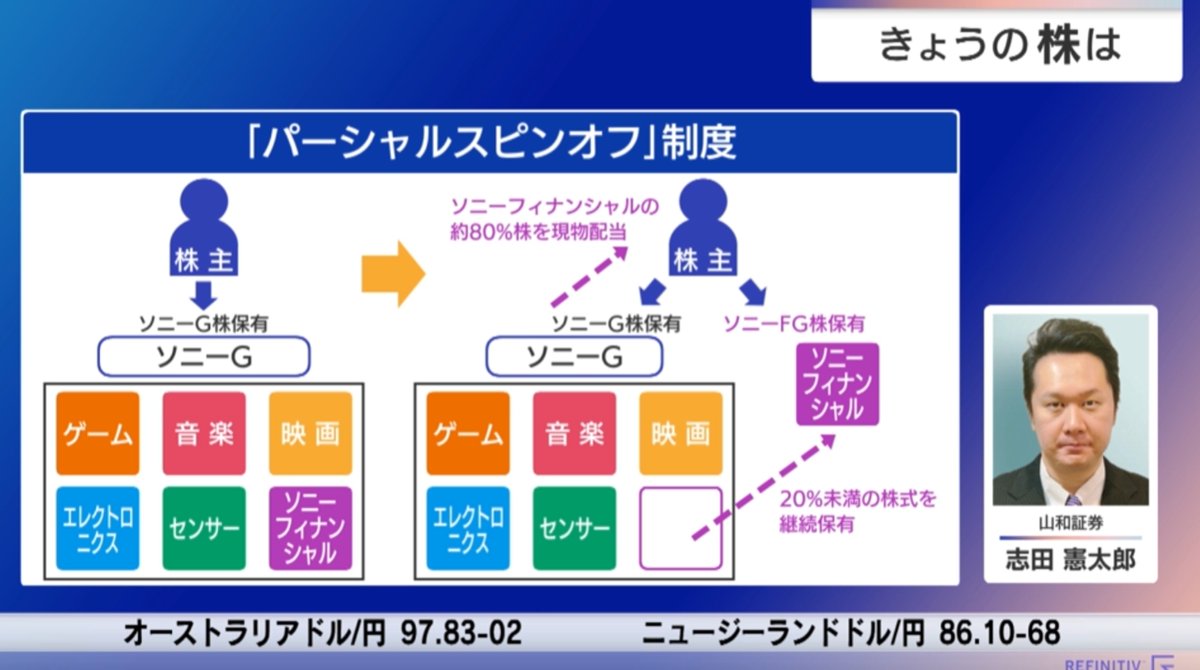 きょうの株は

「パーシャルスピンオフ」制度

株主

ソニーG株保有

ソニーG

ゲーム

音楽

映画

エレクトロニクス

センサー

ソニーフィナンシャル

ソニーフィナンシャルの約80%株を現物配当

株主

ソニーG株保有

ソニーFG株保有

ソニーG

ソニーフィナンシャル

ゲーム

音楽

映画

エレクトロニクス

センサー

20%未満の株式を継続保有

山和証券

志田 憲太郎

オーストラリアドル/円 97.83-02

ニュージーランドドル/円 86.10-68

REFINITIV